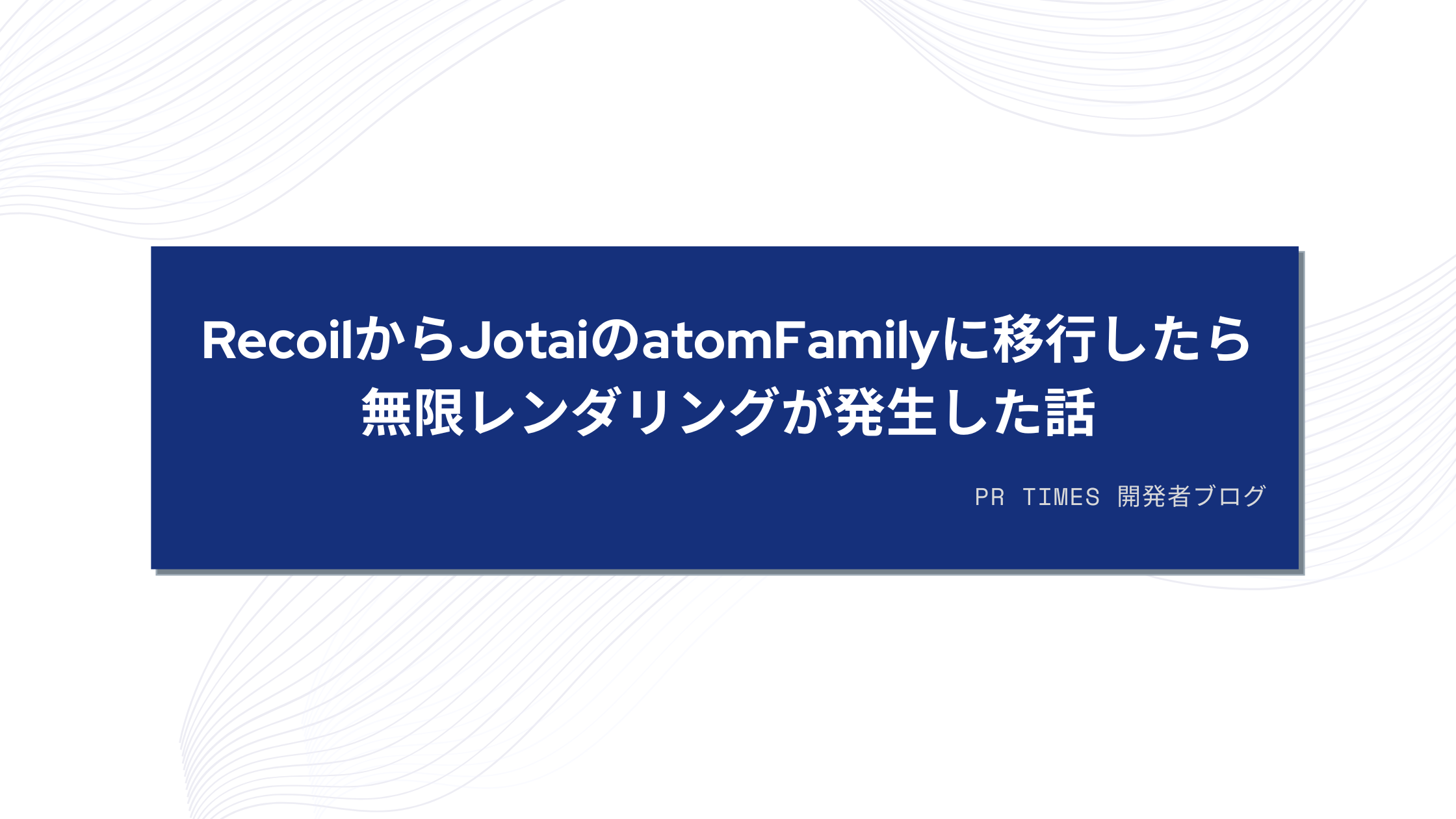 RecoilからJotaiのatomFamilyに移行したら無限レンダリングが発生した話

PR TIMES 開発者ブログ